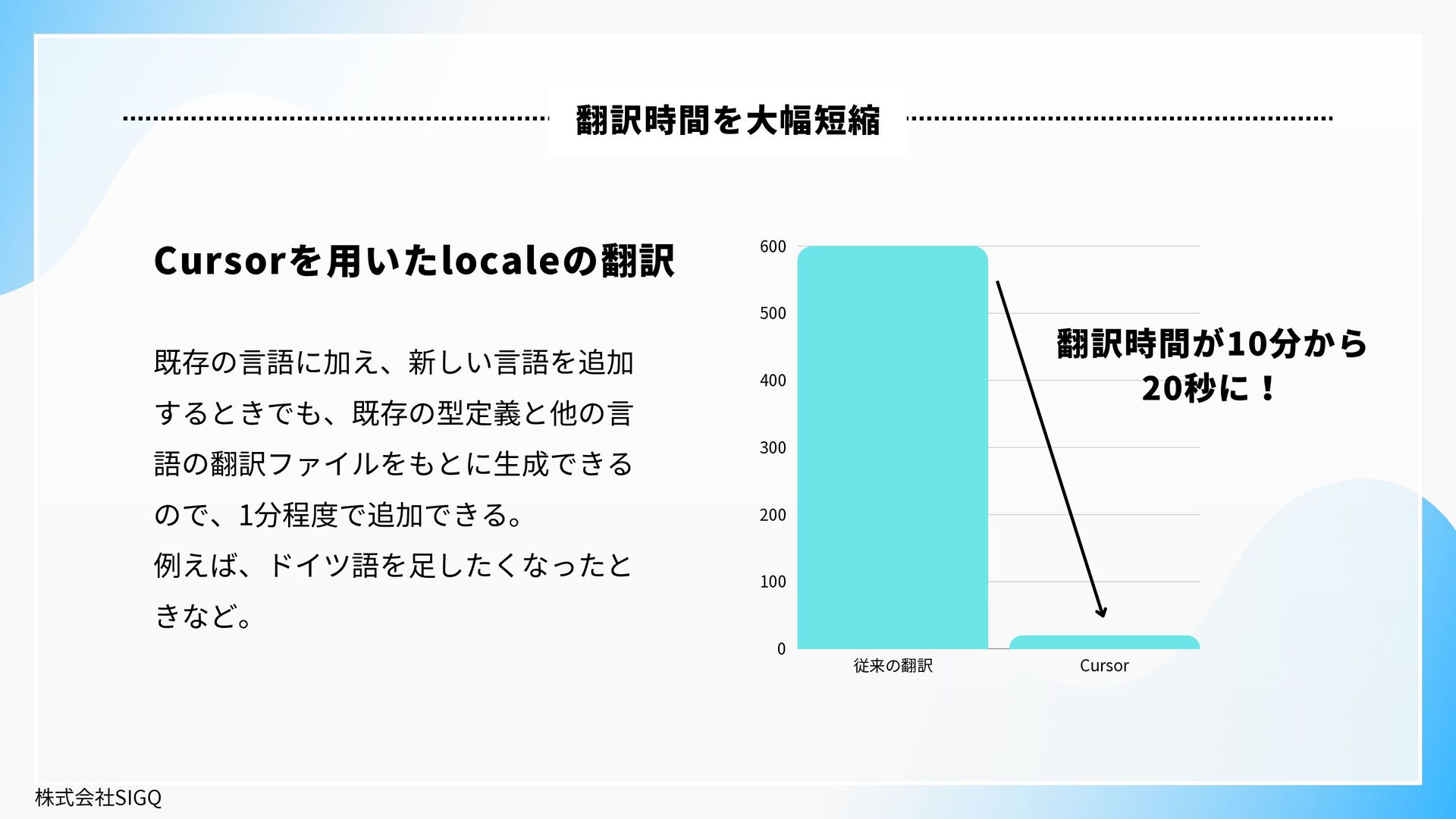 翻訳時間を大幅短縮

Cursorを用いたlocaleの翻訳

既存の言語に加え、新しい言語を追加するときでも、既存の型定義と他の言語の翻訳ファイルをもとに生成できるので、1分程度で追加できる。
例えば、ドイツ語を足したくなったときなど。

600
500
400
300
200
100
0
従来の翻訳
Cursor

翻訳時間が10分から20秒に！

株式会社SIGQ